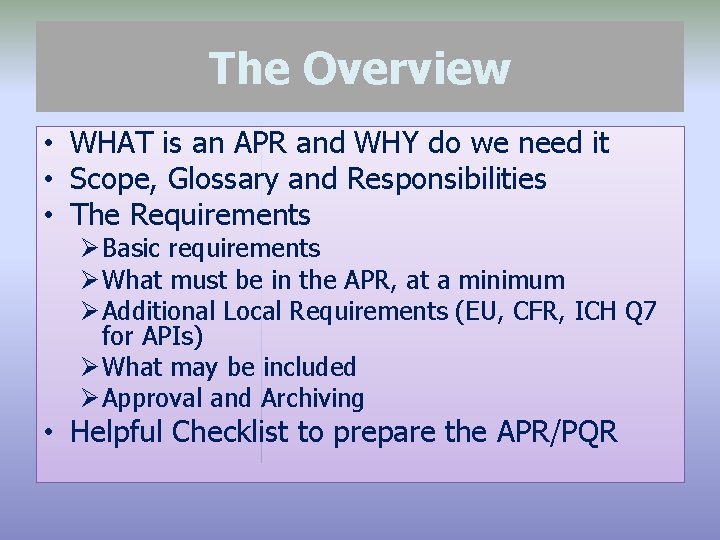 The Overview

• WHAT is an APR and WHY do we need it
• Scope, Glossary and Responsibilities
• The Requirements
  ➢ Basic requirements
  ➢ What must be in the APR, at a minimum
  ➢ Additional Local Requirements (EU, CFR, ICH Q7 for APIs)
  ➢ What may be included
  ➢ Approval and Archiving
• Helpful Checklist to prepare the APR/PQR